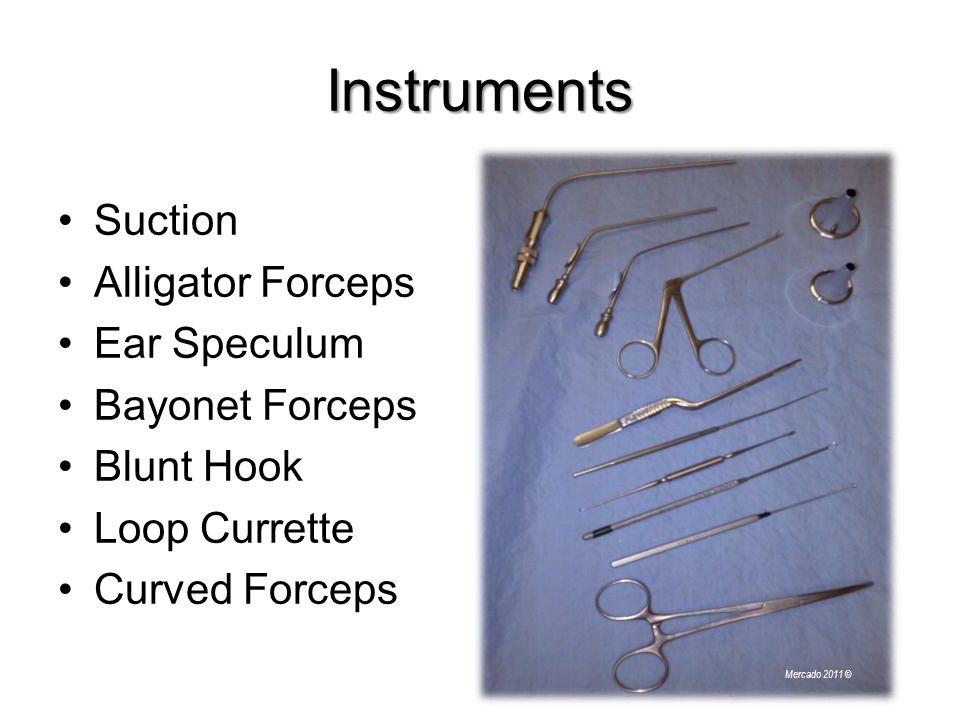 Instruments

• Suction
• Alligator Forceps
• Ear Speculum
• Bayonet Forceps
• Blunt Hook
• Loop Currette
• Curved Forceps

Mercado 2011 ©